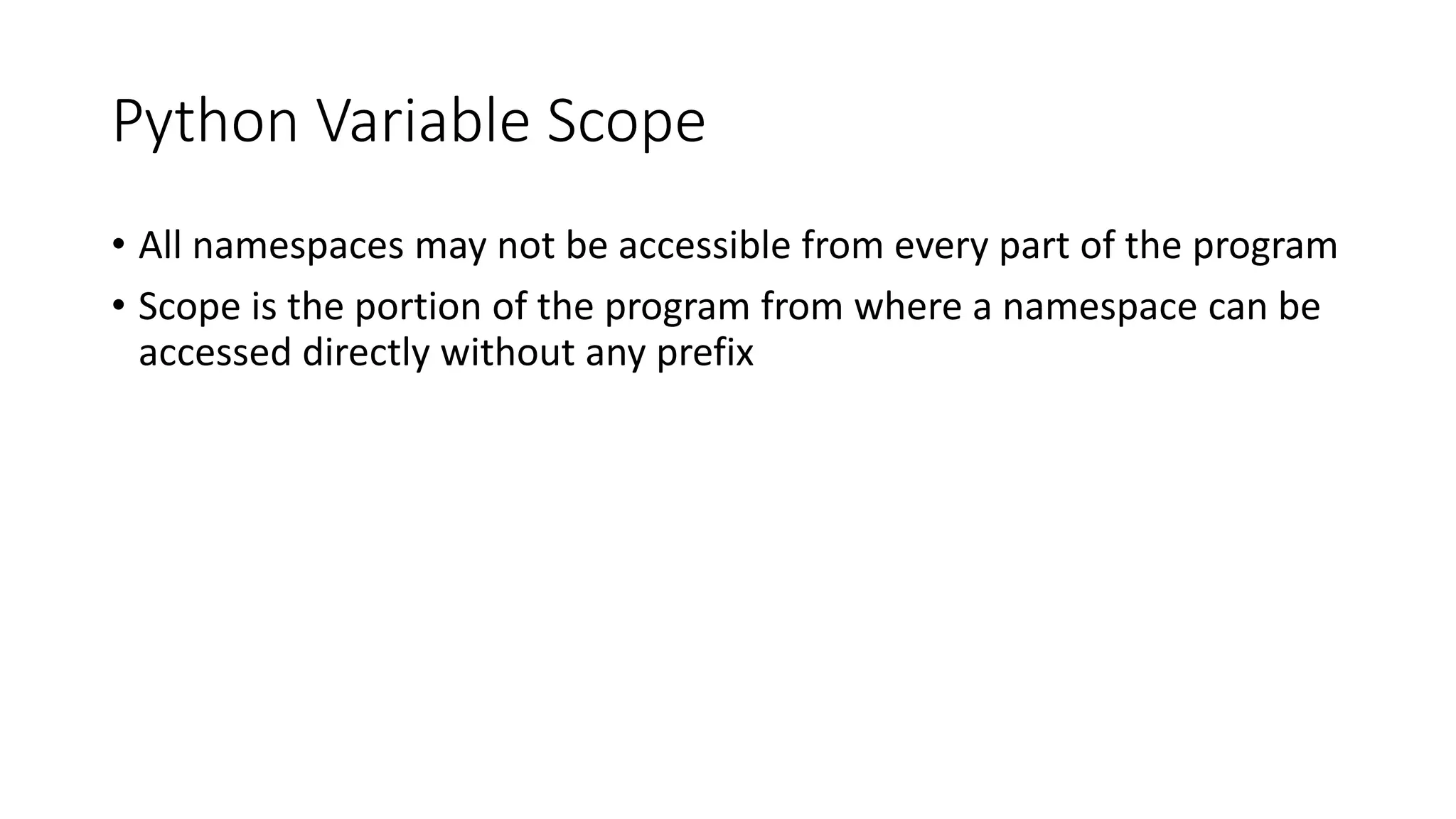 Python Variable Scope

• All namespaces may not be accessible from every part of the program

• Scope is the portion of the program from where a namespace can be accessed directly without any prefix